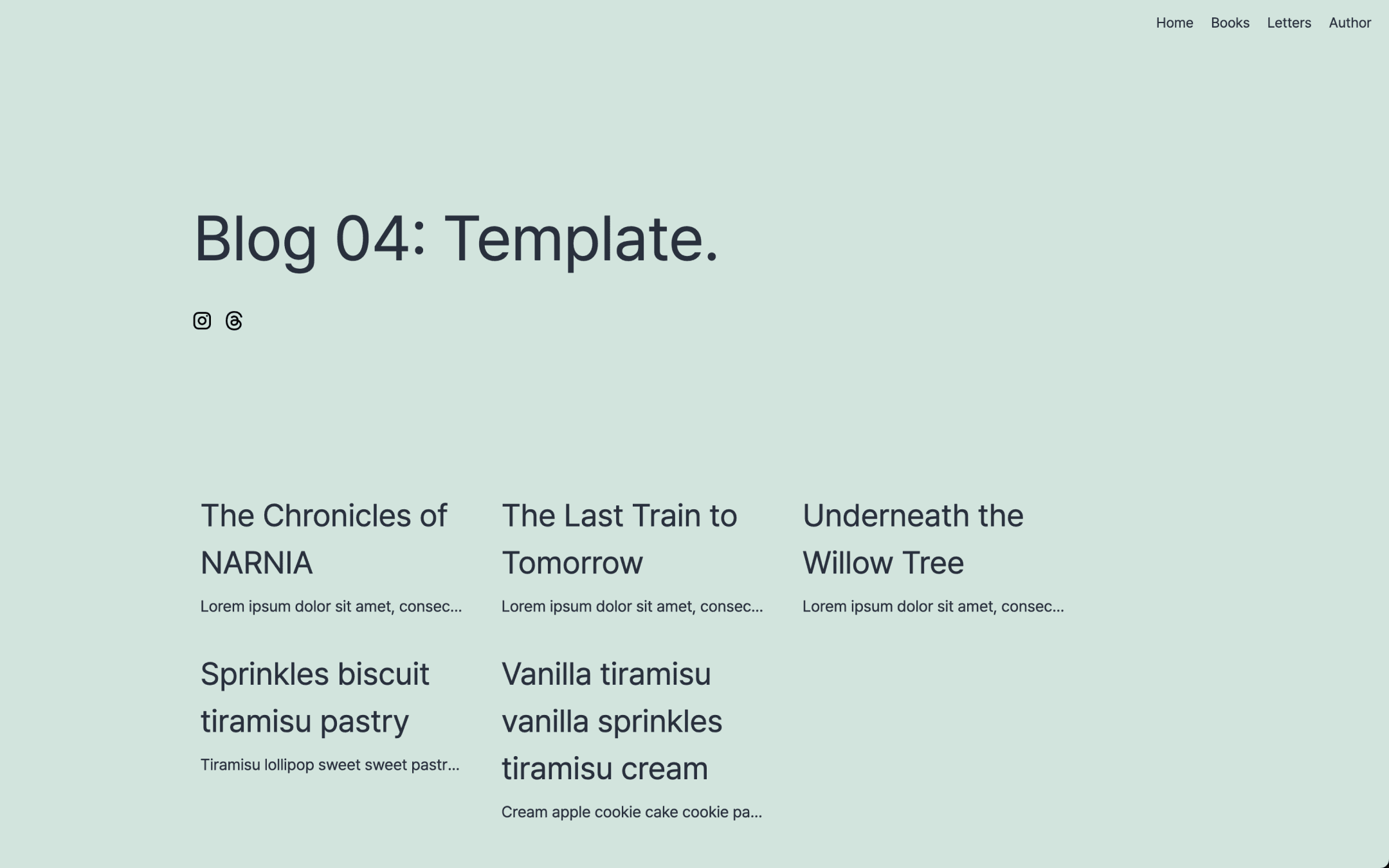 Home Books Letters Author

Blog 04: Template.

The Chronicles of NARNIA

Lorem ipsum dolor sit amet, consec...

The Last Train to Tomorrow

Lorem ipsum dolor sit amet, consec...

Underneath the Willow Tree

Lorem ipsum dolor sit amet, consec...

Sprinkles biscuit tiramisu pastry

Tiramisu lollipop sweet sweet pastr...

Vanilla tiramisu vanilla sprinkles tiramisu cream

Cream apple cookie cake cookie pa...